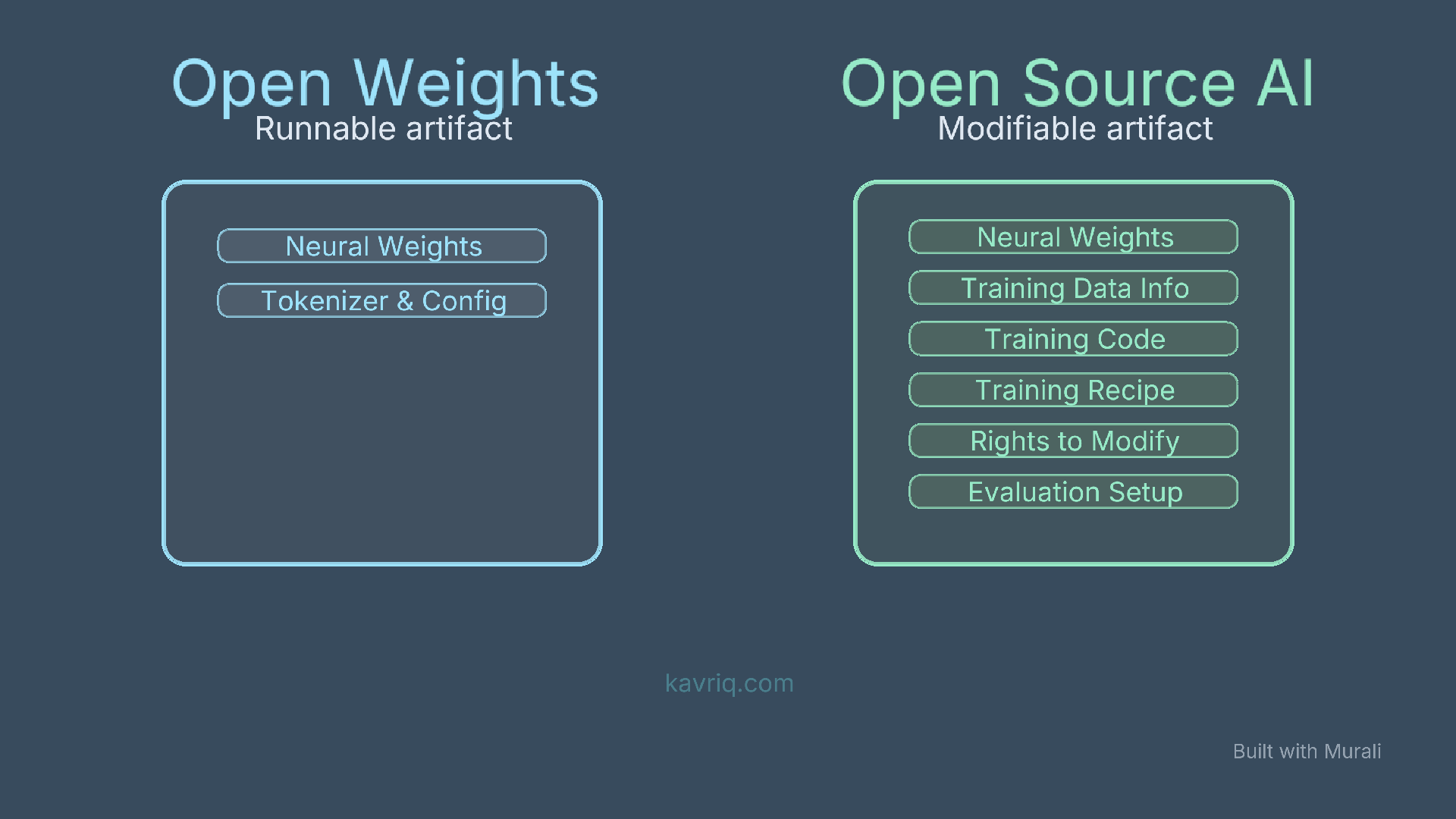 Open Weights
Runnable artifact

Neural Weights

Tokenizer & Config

Open Source AI
Modifiable artifact

Neural Weights

Training Data Info

Training Code

Training Recipe

Rights to Modify

Evaluation Setup

kavriq.com

Built with Murali